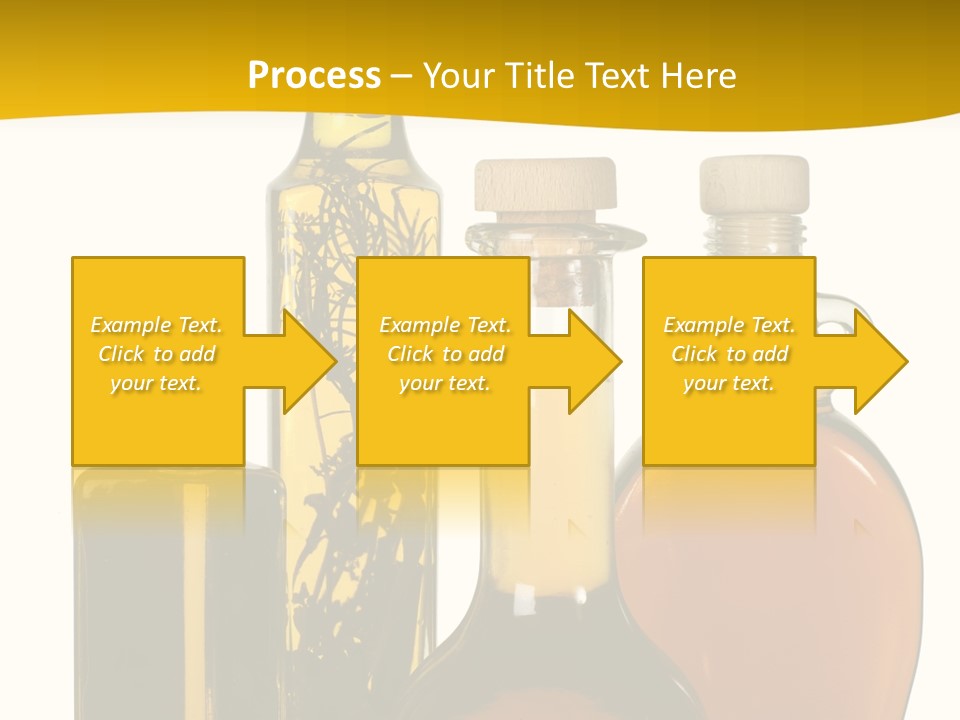 Process – Your Title Text Here

Example Text. Click to add your text.

Example Text. Click to add your text.

Example Text. Click to add your text.